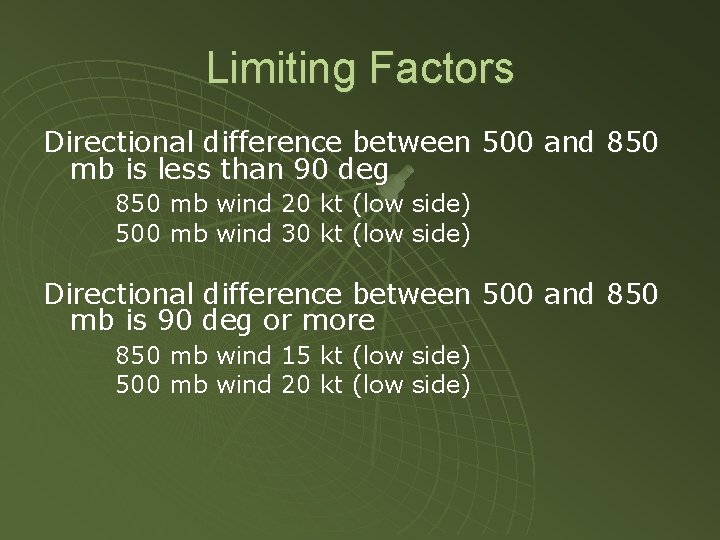 Limiting Factors

Directional difference between 500 and 850 mb is less than 90 deg

850 mb wind 20 kt (low side)
500 mb wind 30 kt (low side)

Directional difference between 500 and 850 mb is 90 deg or more

850 mb wind 15 kt (low side)
500 mb wind 20 kt (low side)